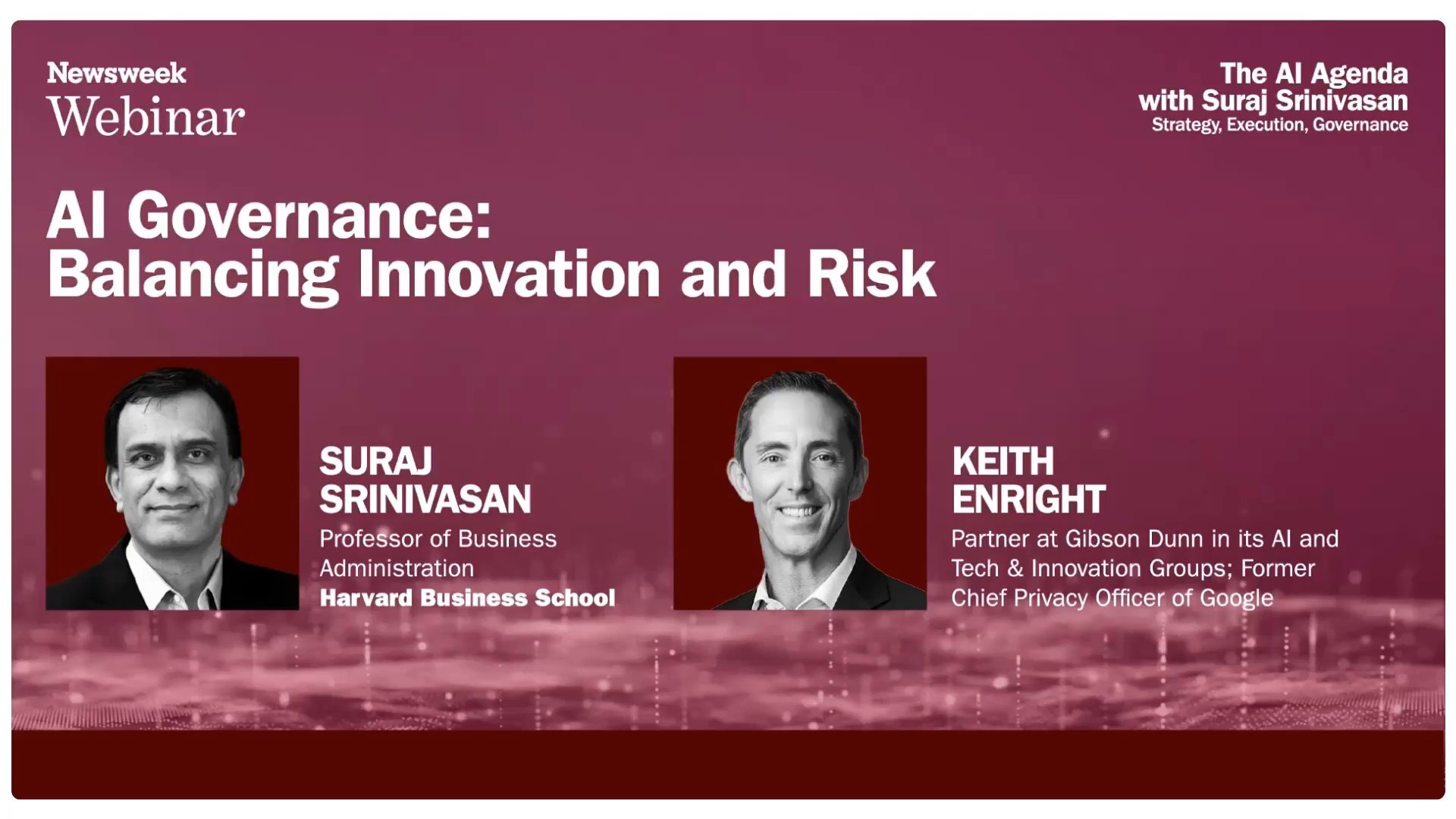 Newsweek
Webinar

The AI Agenda
with Suraj Srinivasan
Strategy, Execution, Governance

AI Governance:
Balancing Innovation and Risk

SURAJ SRINIVASAN
Professor of Business Administration
Harvard Business School

KEITH ENRIGHT
Partner at Gibson Dunn in its AI and Tech & Innovation Groups; Former Chief Privacy Officer of Google